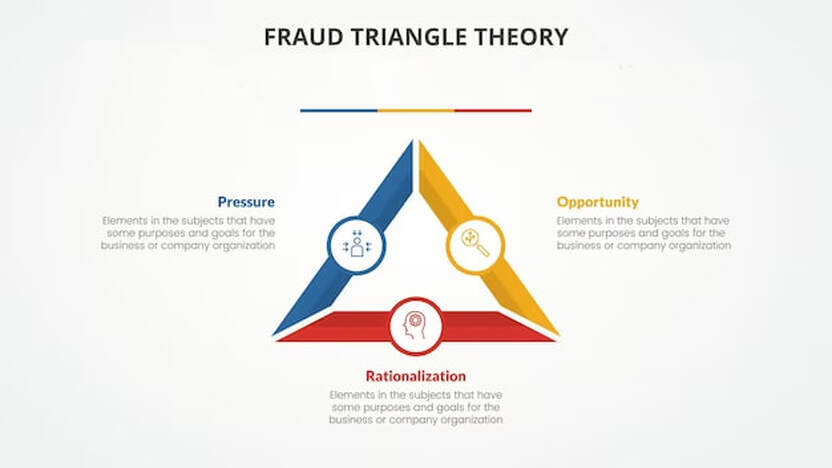 FRAUD TRIANGLE THEORY

Pressure
Elements in the subjects that have some purposes and goals for the business or company organization

Opportunity
Elements in the subjects that have some purposes and goals for the business or company organization

Rationalization
Elements in the subjects that have some purposes and goals for the business or company organization